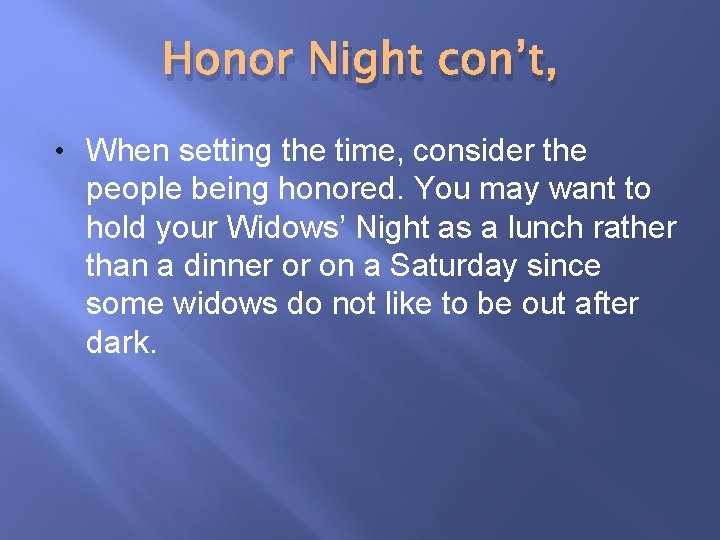 Honor Night con’t,

• When setting the time, consider the people being honored. You may want to hold your Widows’ Night as a lunch rather than a dinner or on a Saturday since some widows do not like to be out after dark.